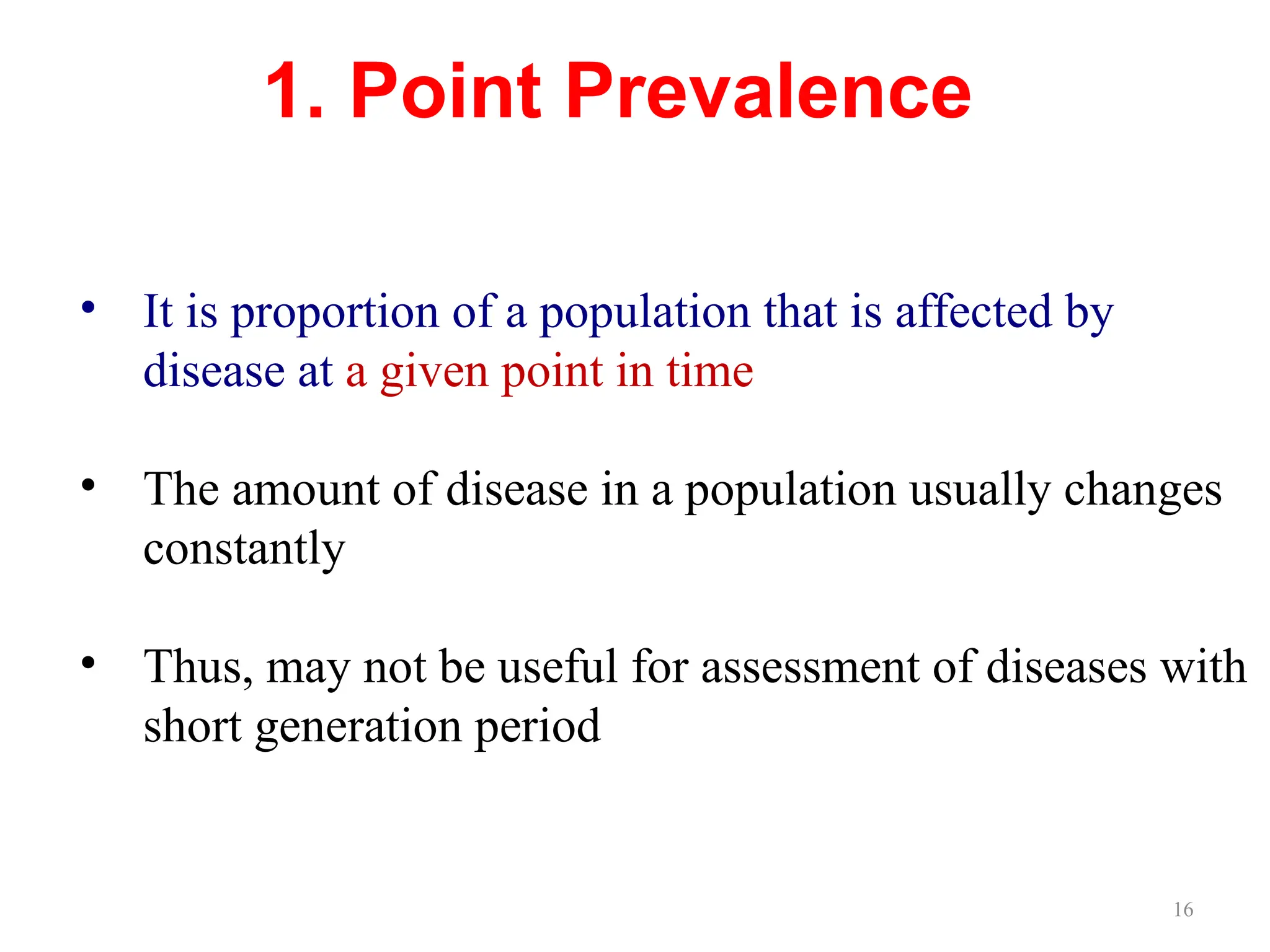 1. Point Prevalence

• It is proportion of a population that is affected by disease at a given point in time

• The amount of disease in a population usually changes constantly

• Thus, may not be useful for assessment of diseases with short generation period

16